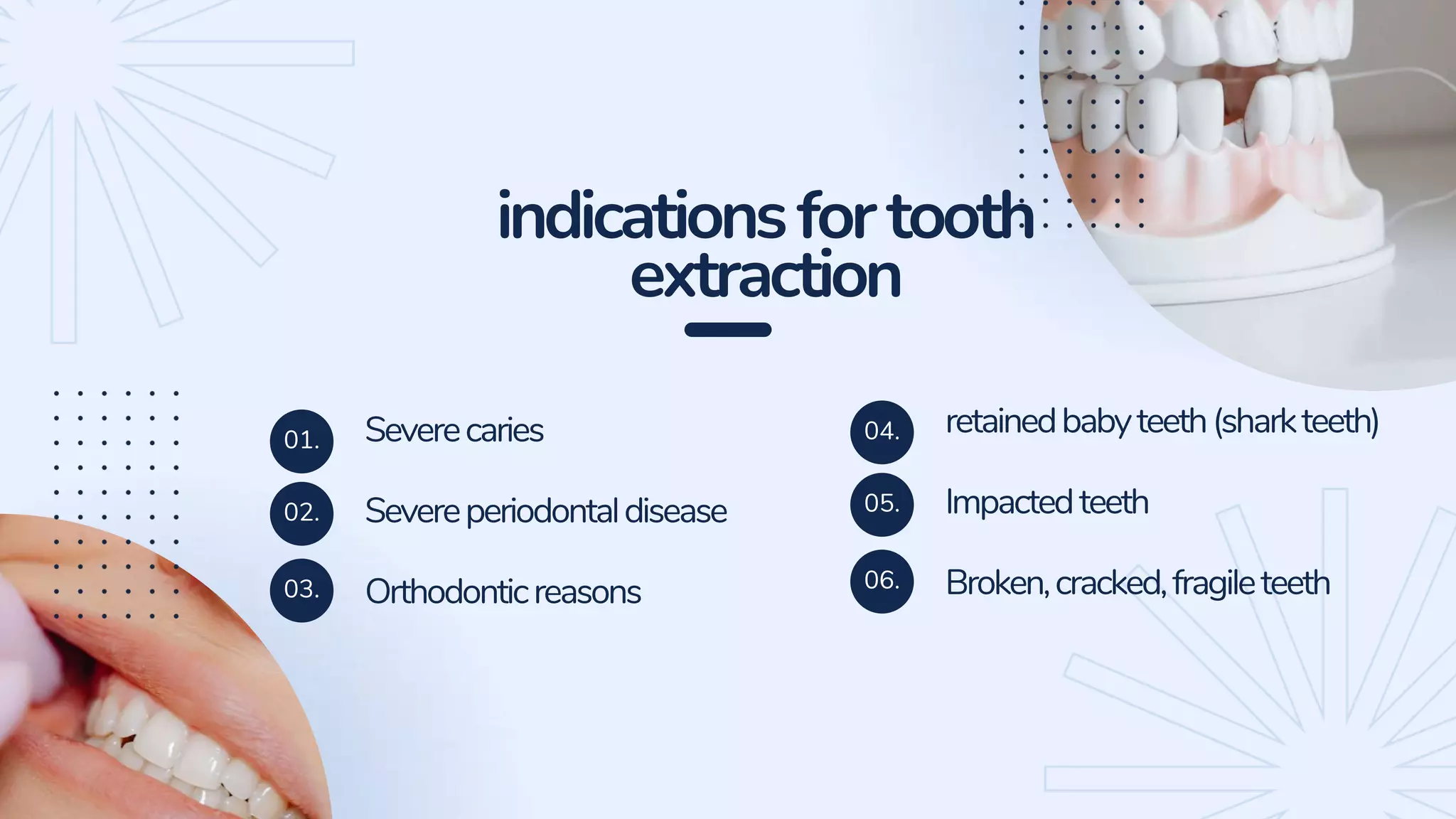 indications for tooth extraction

01. Severe caries

02. Severe periodontal disease

03. Orthodontic reasons

04. retained baby teeth (shark teeth)

05. Impacted teeth

06. Broken, cracked, fragile teeth